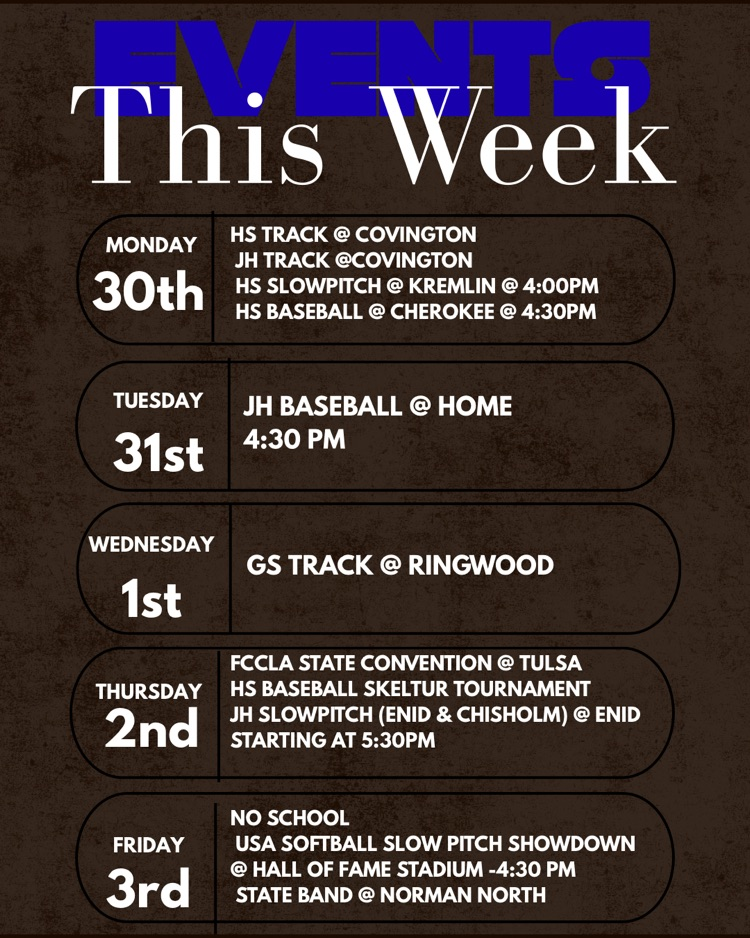 EVENTS
This Week

MONDAY
30th
HS TRACK @ COVINGTON
JH TRACK @COVINGTON
HS SLOWPITCH @ KREMLIN @ 4:00PM
HS BASEBALL @ CHEROKEE @ 4:30PM

TUESDAY
31st
JH BASEBALL @ HOME
4:30 PM

WEDNESDAY
1st
GS TRACK @ RINGWOOD

THURSDAY
2nd
FCCLA STATE CONVENTION @ TULSA
HS BASEBALL SKELTUR TOURNAMENT
JH SLOWPITCH (ENID & CHISHOLM) @ ENID
STARTING AT 5:30PM

FRIDAY
3rd
NO SCHOOL
USA SOFTBALL SLOW PITCH SHOWDOWN
@ HALL OF FAME STADIUM -4:30 PM
STATE BAND @ NORMAN NORTH